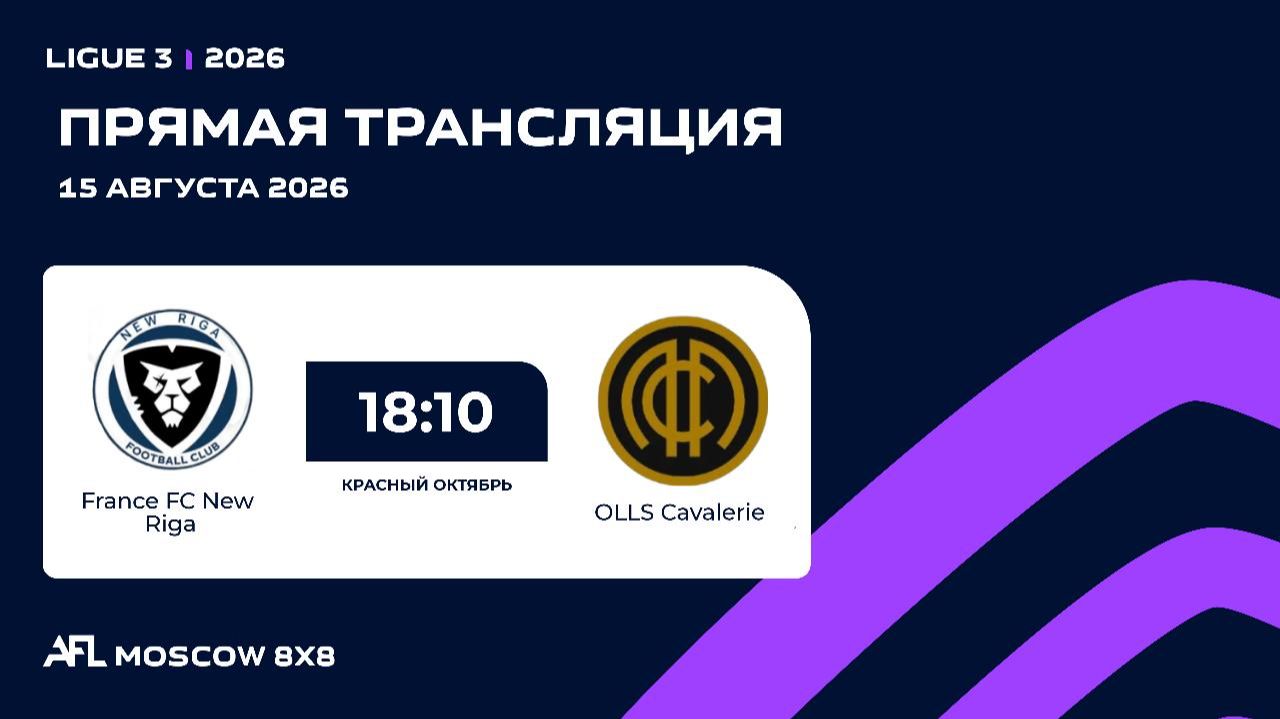 LIGUE 3 | 2026

ПРЯМАЯ ТРАНСЛЯЦИЯ

15 АВГУСТА 2026

NEW RIGA

FOOTBALL CLUB

France FC New Riga

18:10

КРАСНЫЙ ОКТЯБРЬ

OLLS Cavalerie

AFL MOSCOW 8X8